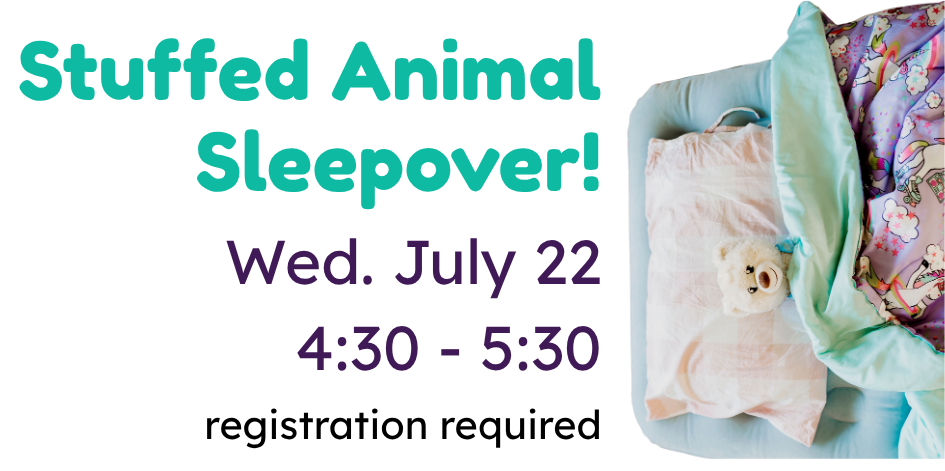 Stuffed Animal Sleepover!

Wed. July 22

4:30 - 5:30

registration required